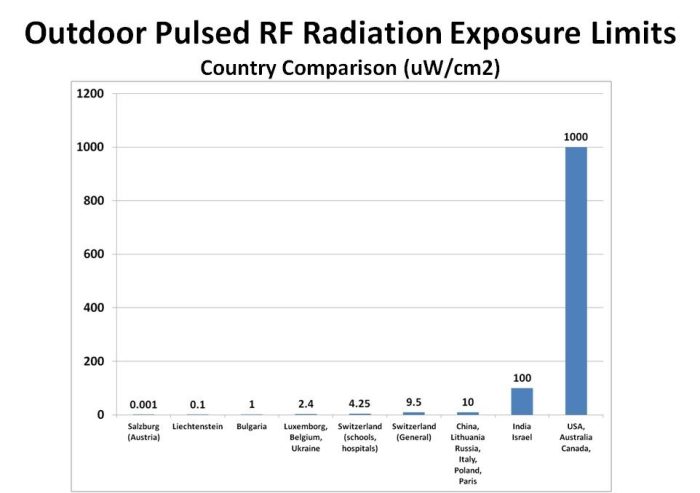 Outdoor Pulsed RF Radiation Exposure Limits

Country Comparison (uW/cm2)

1200
1000
800
600
400
200
0

0.001
0.1
1
2.4
4.25
9.5
10
100
1000

Salzburg (Austria)
Liechtenstein
Bulgaria
Luxemborg, Belgium, Ukraine
Switzerland (schools, hospitals)
Switzerland (General)
China, Lithuania Russia, Italy, Poland, Paris
India Israel
USA, Australia Canada,